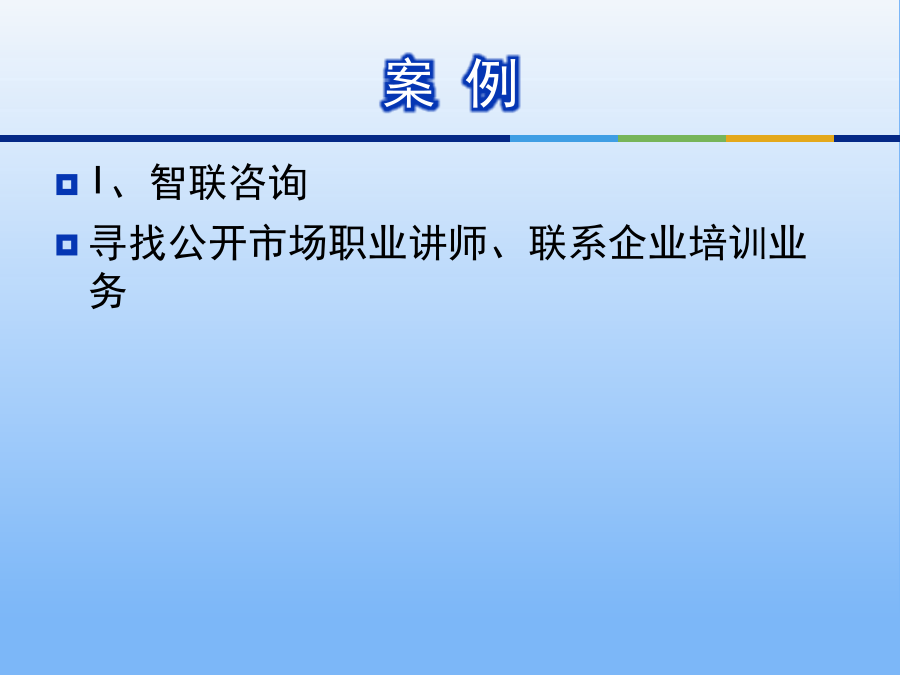 案 例

I、智联咨询

寻找公开市场职业讲师、联系企业培训业务